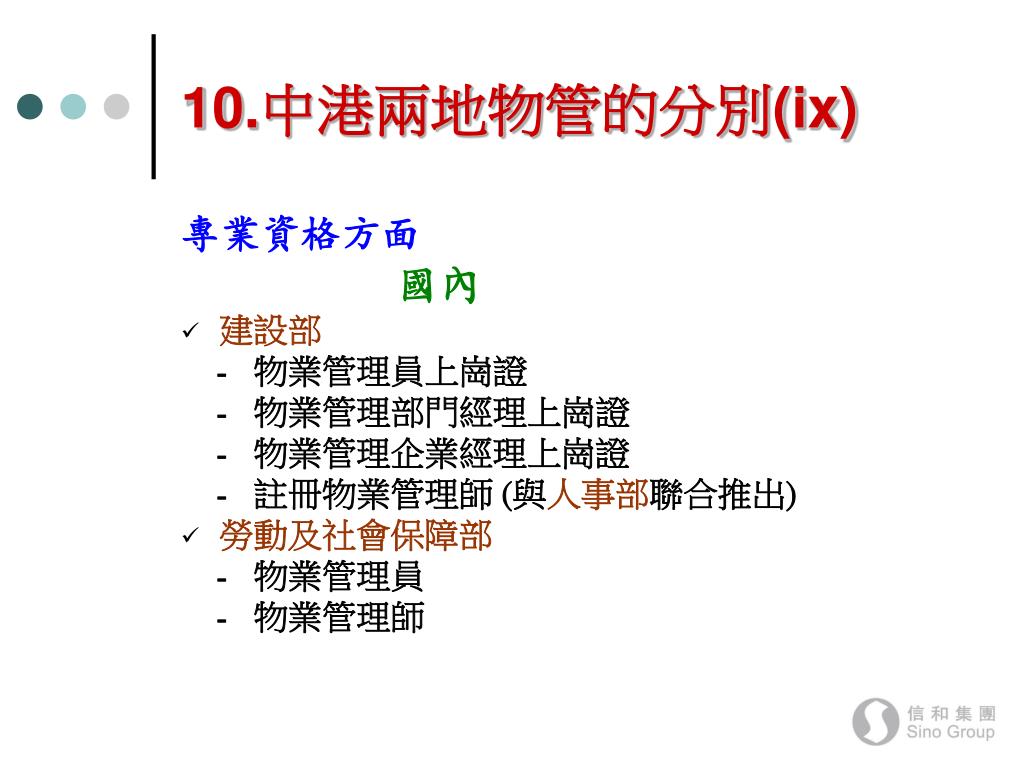 10.中港兩地物管的分別(ix)

專業資格方面

國內

✓ 建設部
- 物業管理員上崗證
- 物業管理部門經理上崗證
- 物業管理企業經理上崗證
- 註冊物業管理師 (與人事部聯合推出)

✓ 勞動及社會保障部
- 物業管理員
- 物業管理師

信和集團
Sino Group